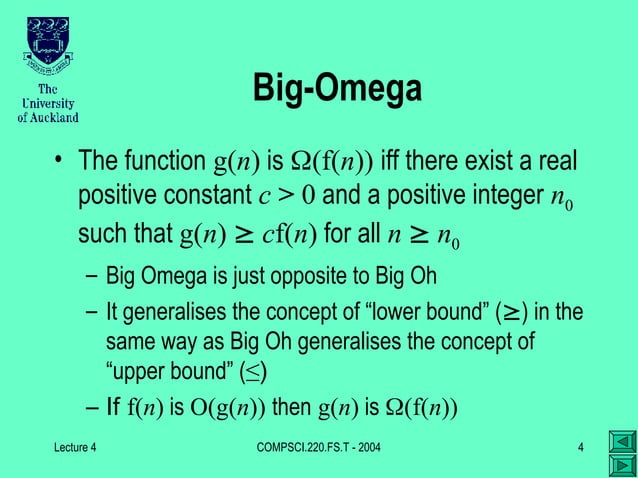 The University of Auckland

Big-Omega

• The function $g(n)$ is $\Omega(f(n))$ iff there exist a real positive constant $c > 0$ and a positive integer $n_0$ such that $g(n) \geq cf(n)$ for all $n \geq n_0$

– Big Omega is just opposite to Big Oh

– It generalises the concept of “lower bound” ($\geq$) in the same way as Big Oh generalises the concept of “upper bound” ($\leq$)

– If $f(n)$ is $O(g(n))$ then $g(n)$ is $\Omega(f(n))$

Lecture 4 COMPSCI.220.FS.T - 2004 4